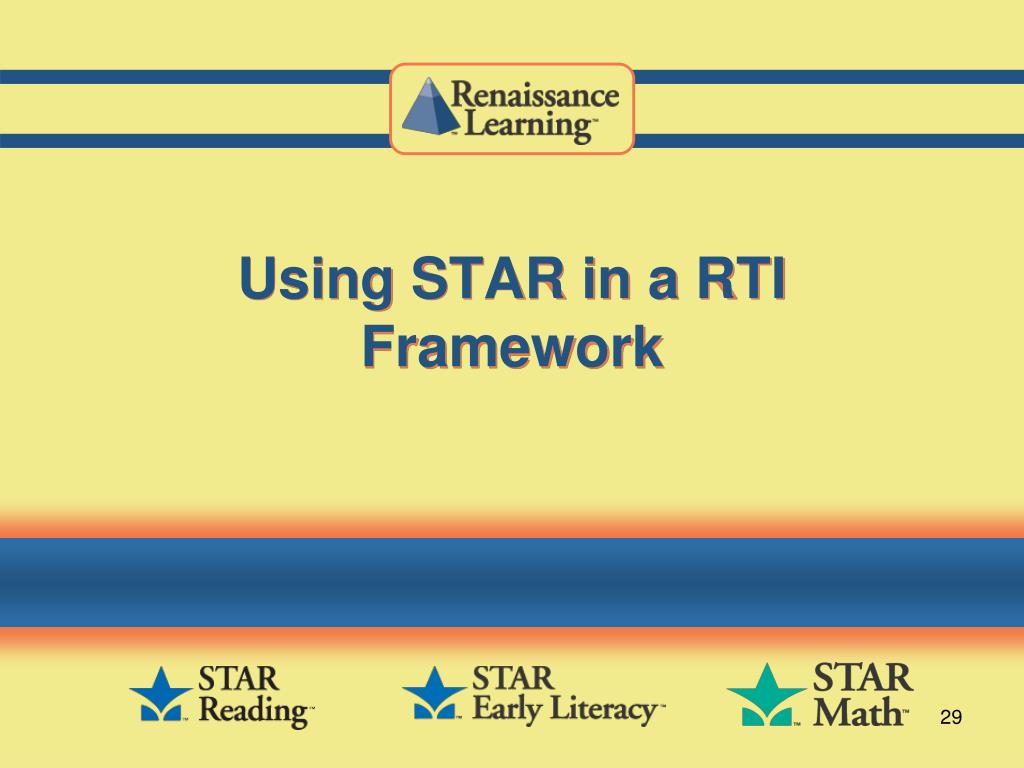 Renaissance Learning™

Using STAR in a RTI Framework

STAR Reading™

STAR Early Literacy™

STAR Math™

29